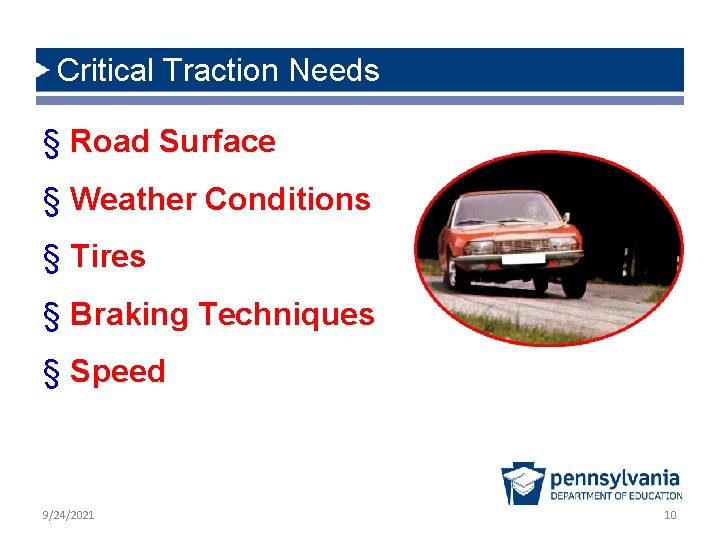 Critical Traction Needs

§ Road Surface

§ Weather Conditions

§ Tires

§ Braking Techniques

§ Speed

pennsylvania
DEPARTMENT OF EDUCATION

9/24/2021

10